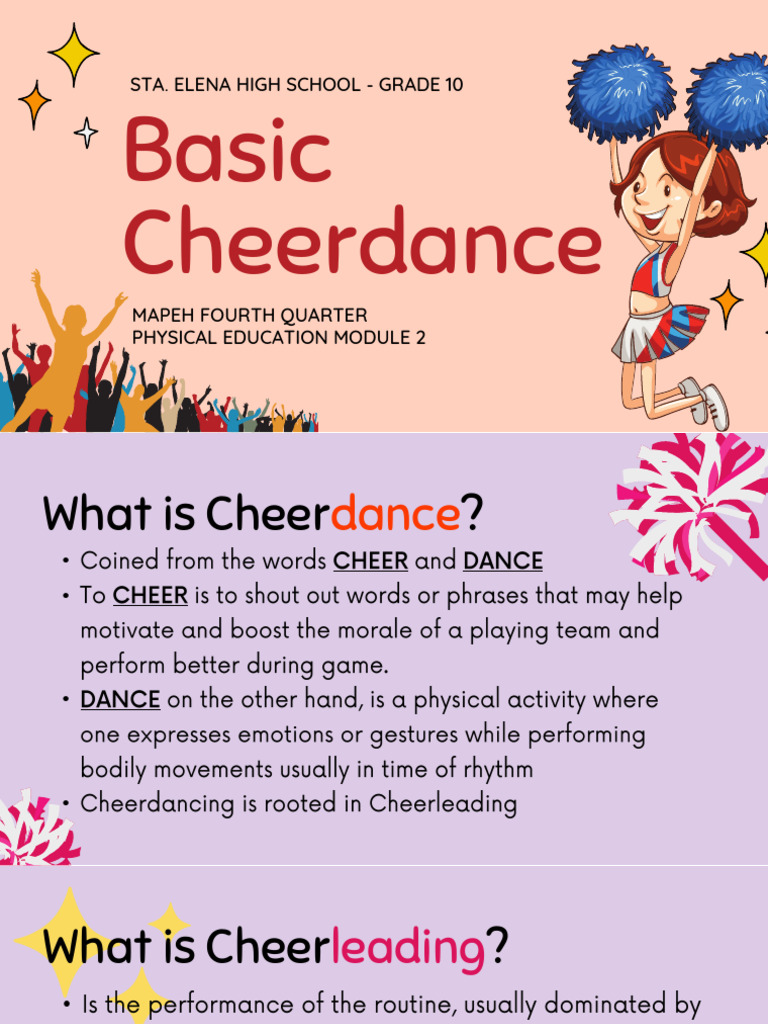 STA. ELENA HIGH SCHOOL - GRADE 10

Basic Cheerdance

MAPEH FOURTH QUARTER
PHYSICAL EDUCATION MODULE 2

What is Cheerdance?

• Coined from the words CHEER and DANCE
• To CHEER is to shout out words or phrases that may help motivate and boost the morale of a playing team and perform better during game.
• DANCE on the other hand, is a physical activity where one expresses emotions or gestures while performing bodily movements usually in time of rhythm
• Cheerdancing is rooted in Cheerleading

What is Cheerleading?

• Is the performance of the routine, usually dominated by